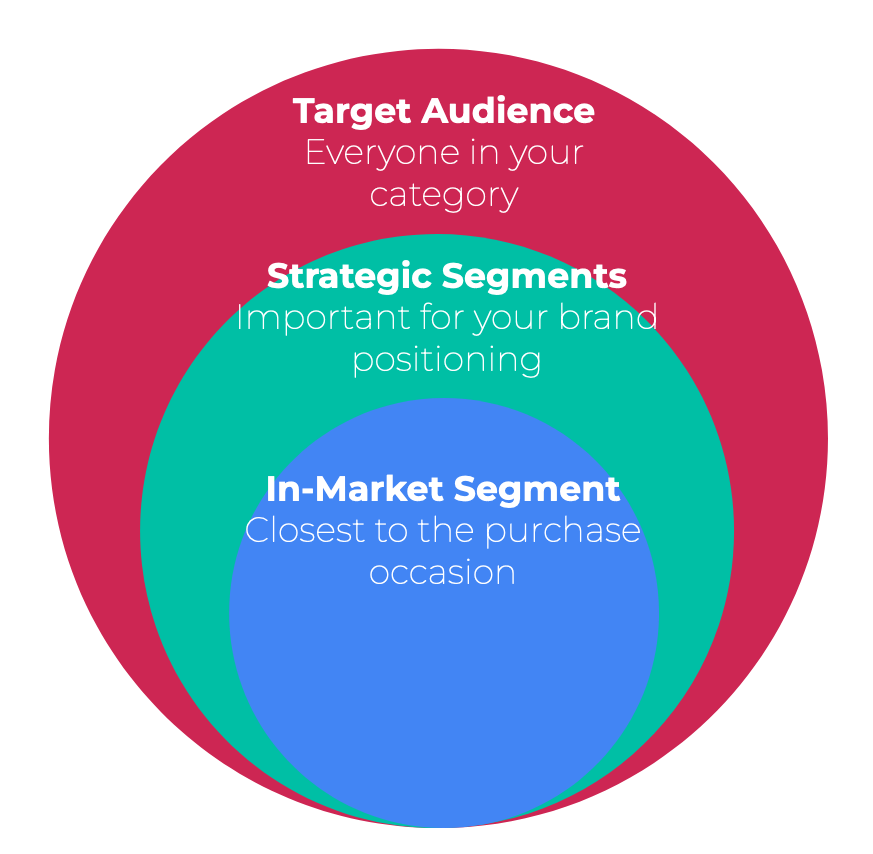 Target Audience
Everyone in your category

Strategic Segments
Important for your brand positioning

In-Market Segment
Closest to the purchase occasion